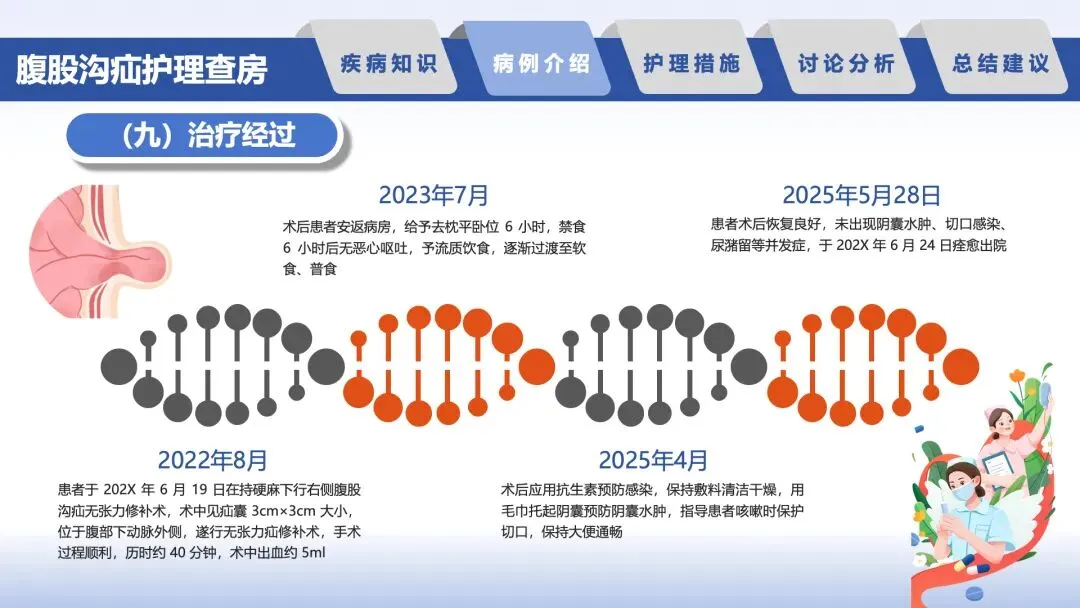 腹股沟疝护理查房

疾病知识
病例介绍
护理措施
讨论分析
总结建议

（九）治疗经过

2023年7月
术后患者安返病房，给予去枕平卧位 6 小时，禁食 6 小时后无恶心呕吐，予流质饮食，逐渐过渡至软食、普食

2025年5月28日
患者术后恢复良好，未出现阴囊水肿、切口感染、尿潴留等并发症，于 202X 年 6 月 24 日痊愈出院

2022年8月
患者于 202X 年 6 月 19 日在持硬麻下行右侧腹股沟疝无张力修补术，术中见疝囊 3cm×3cm 大小，位于腹部下动脉外侧，遂行无张力疝修补术，手术过程顺利，历时约 40 分钟，术中出血约 5ml

2025年4月
术后应用抗生素预防感染，保持敷料清洁干燥，用毛巾托起阴囊预防阴囊水肿，指导患者咳嗽时保护切口，保持大便通畅